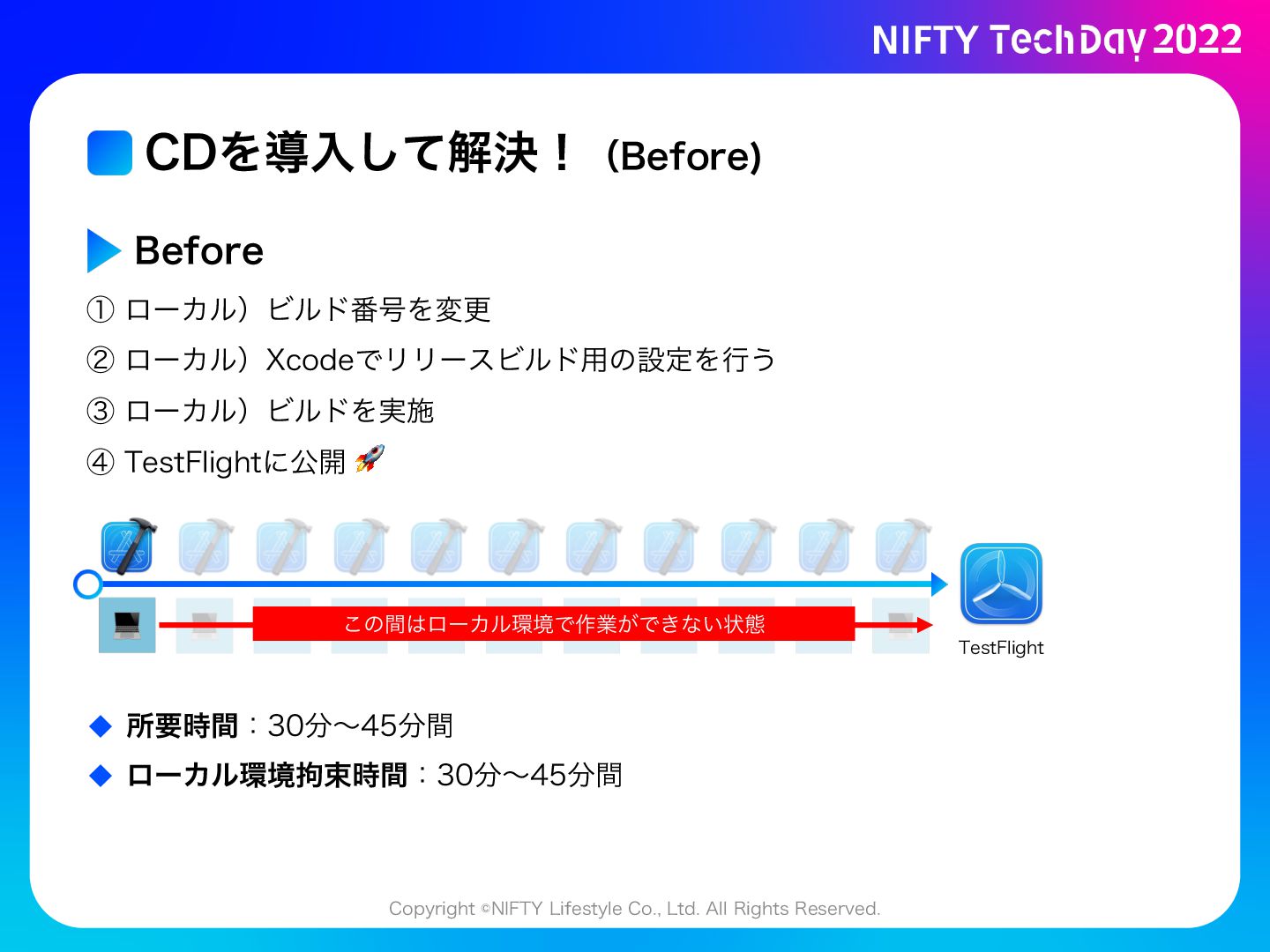 NIFTY TechDay 2022

CDを導入して解決！ (Before)

Before

① ローカル）ビルド番号を変更

② ローカル）Xcodeでリリースビルド用の設定を行う

③ ローカル）ビルドを実施

④ TestFlightに公開 🚀

この間はローカル環境で作業ができない状態

TestFlight

◆ 所要時間：30分〜45分間

◆ ローカル環境拘束時間：30分〜45分間

Copyright ©NIFTY Lifestyle Co., Ltd. All Rights Reserved.